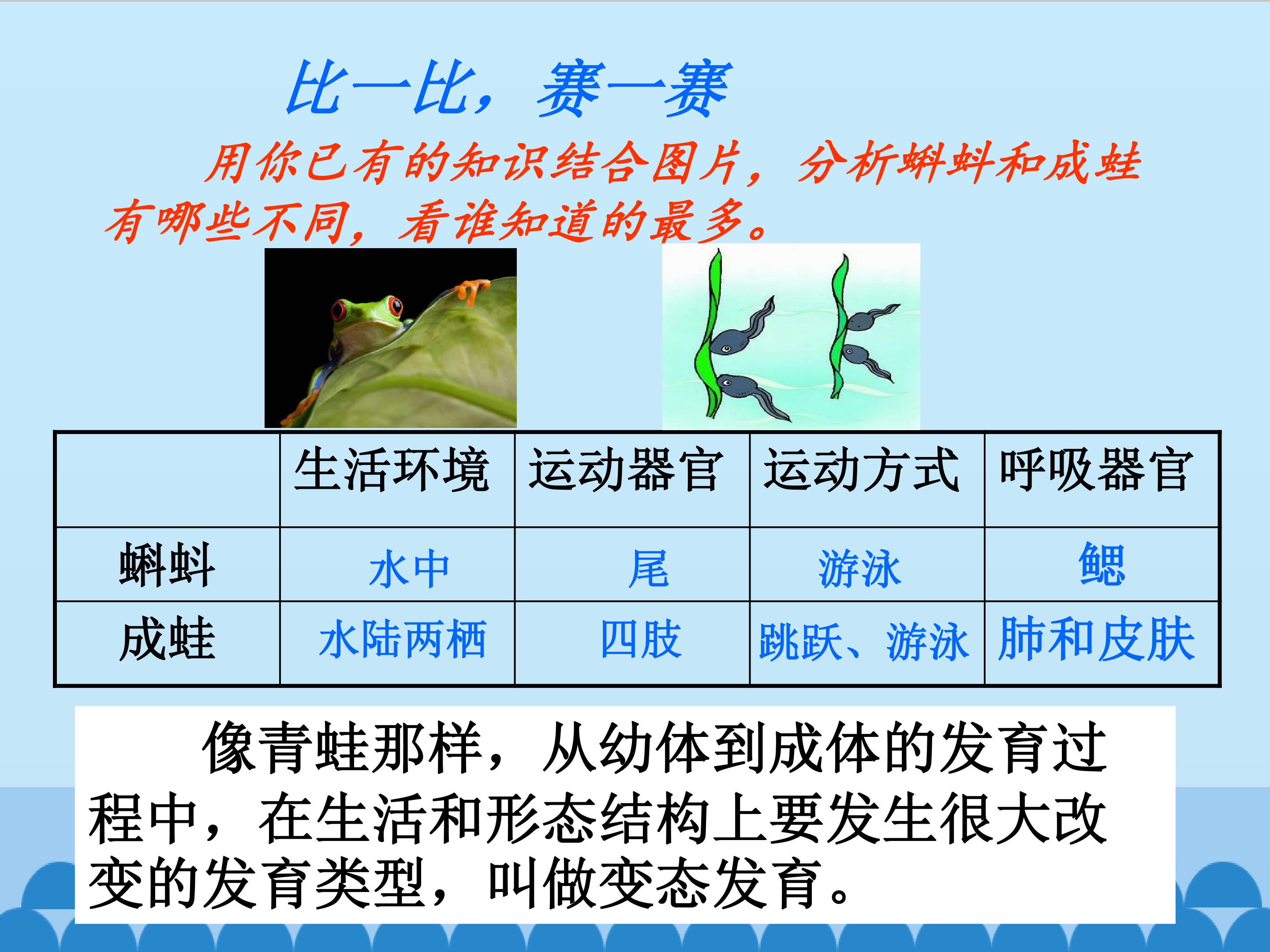 比一比，赛一赛

用你已有的知识结合图片，分析蝌蚪和成蛙有哪些不同，看谁知道的最多。

| | 生活环境 | 运动器官 | 运动方式 | 呼吸器官 |
|---|---|---|---|---|
| 蝌蚪 | 水中 | 尾 | 游泳 | 鳃 |
| 成蛙 | 水陆两栖 | 四肢 | 跳跃、游泳 | 肺和皮肤 |

像青蛙那样，从幼体到成体的发育过程中，在生活和形态结构上要发生很大改变的发育类型，叫做变态发育。